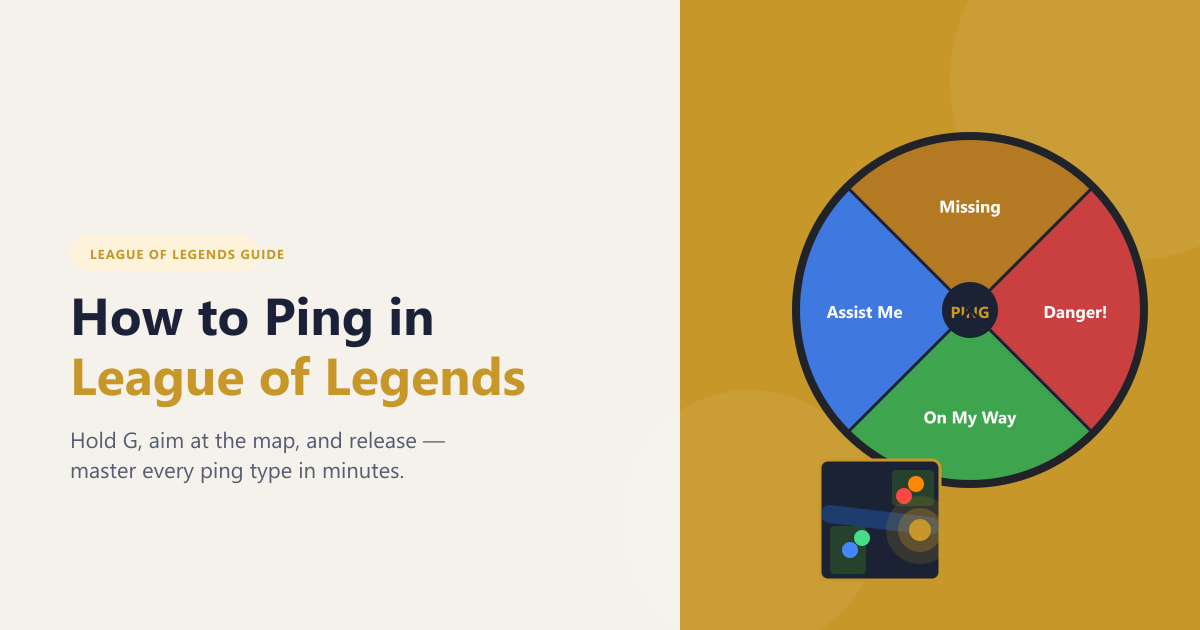 LEAGUE OF LEGENDS GUIDE

How to Ping in League of Legends

Hold G, aim at the map, and release — master every ping type in minutes.

Missing

Assist Me

PING

Danger!

On My Way